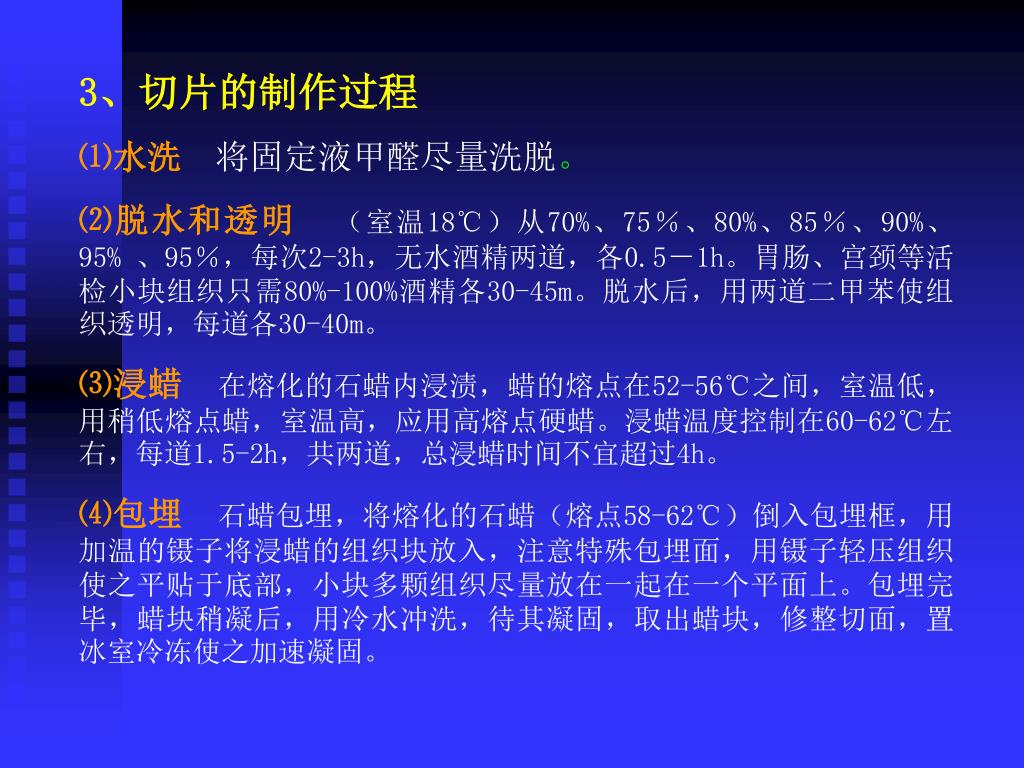 3、切片的制作过程

⑴水洗 将固定液甲醛尽量洗脱。

⑵脱水和透明 （室温18℃）从70%、75％、80%、85％、90%、95% 、95％，每次2-3h，无水酒精两道，各0.5－1h。胃肠、宫颈等活检小块组织只需80%-100%酒精各30-45m。脱水后，用两道二甲苯使组织透明，每道各30-40m。

⑶浸蜡 在熔化的石蜡内浸渍，蜡的熔点在52-56℃之间，室温低，用稍低熔点蜡，室温高，应用高熔点硬蜡。浸蜡温度控制在60-62℃左右，每道1.5-2h，共两道，总浸蜡时间不宜超过4h。

⑷包埋 石蜡包埋，将熔化的石蜡（熔点58-62℃）倒入包埋框，用加温的镊子将浸蜡的组织块放入，注意特殊包埋面，用镊子轻压组织使之平贴于底部，小块多颗组织尽量放在一起在一个平面上。包埋完毕，蜡块稍凝后，用冷水冲洗，待其凝固，取出蜡块，修整切面，置冰室冷冻使之加速凝固。